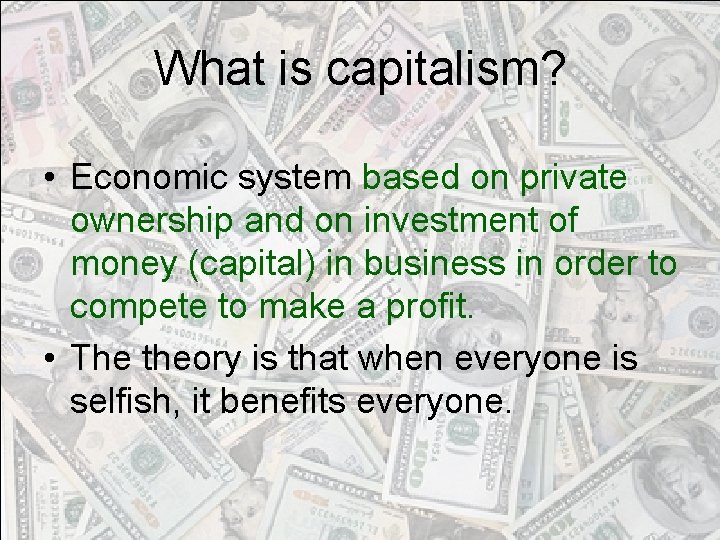 What is capitalism?

• Economic system based on private ownership and on investment of money (capital) in business in order to compete to make a profit.

• The theory is that when everyone is selfish, it benefits everyone.